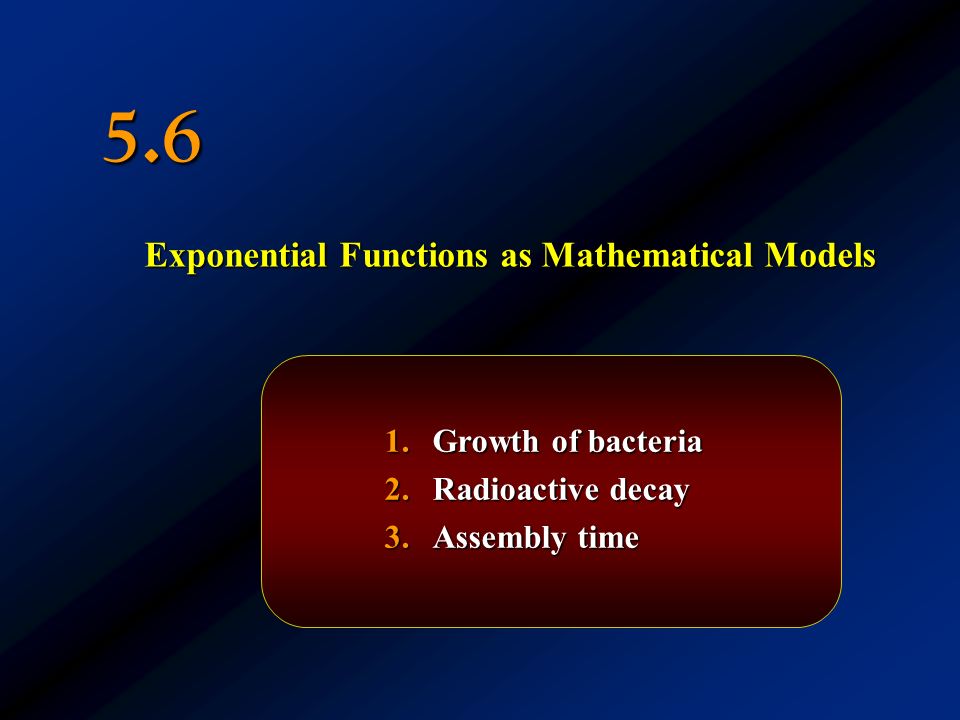 5.6

Exponential Functions as Mathematical Models

1. Growth of bacteria
2. Radioactive decay
3. Assembly time